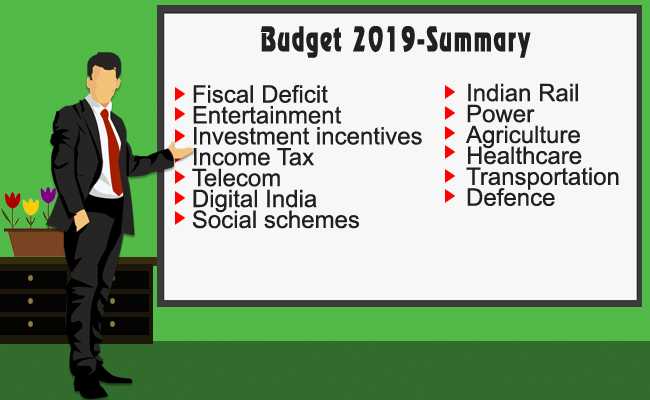 Budget 2019-Summary

Fiscal Deficit
Entertainment
Investment incentives
Income Tax
Telecom
Digital India
Social schemes

Indian Rail
Power
Agriculture
Healthcare
Transportation
Defence